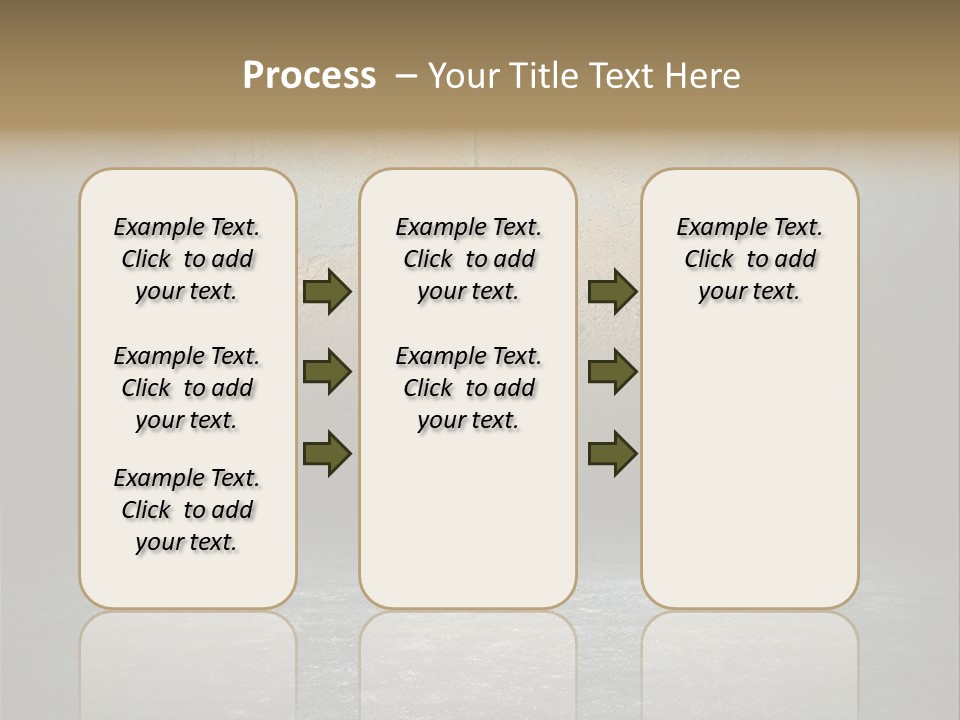 Process – Your Title Text Here

Example Text. Click to add your text.

Example Text. Click to add your text.

Example Text. Click to add your text.

Example Text. Click to add your text.

Example Text. Click to add your text.

Example Text. Click to add your text.